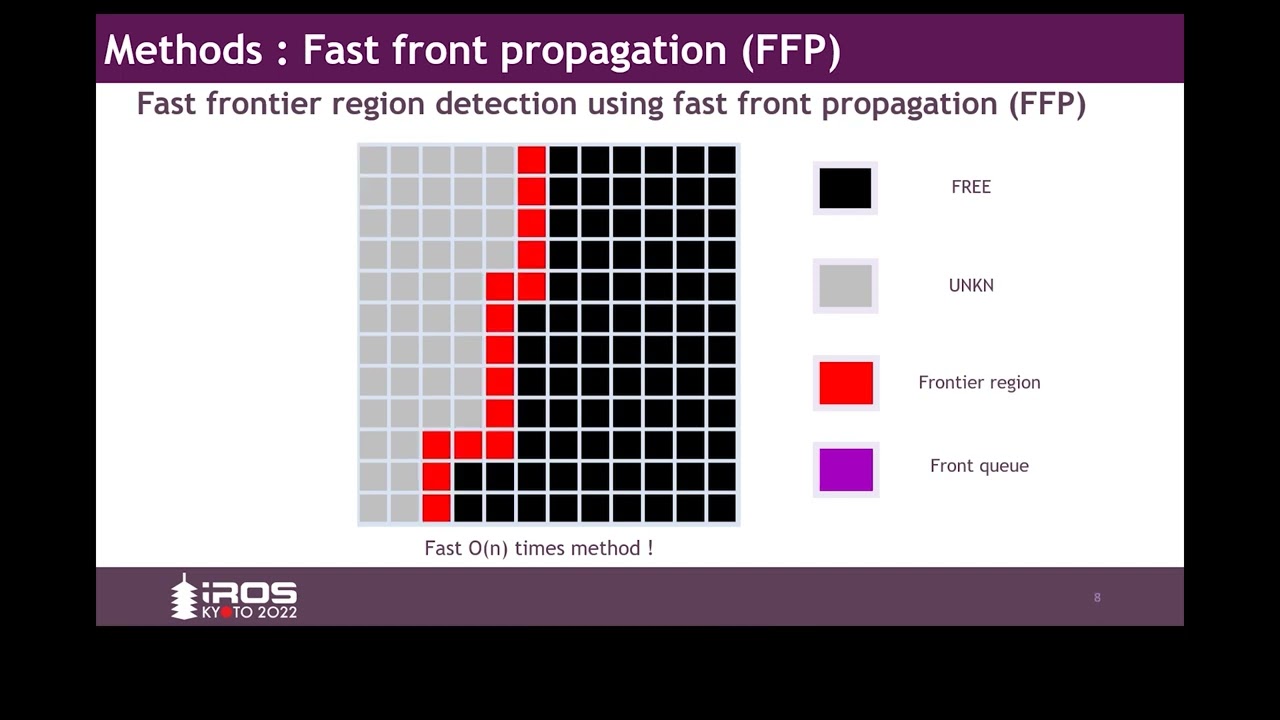 Methods : Fast front propagation (FFP)

Fast frontier region detection using fast front propagation (FFP)

FREE

UNKN

Frontier region

Front queue

Fast O(n) times method !

iROS KYOTO 2022

8